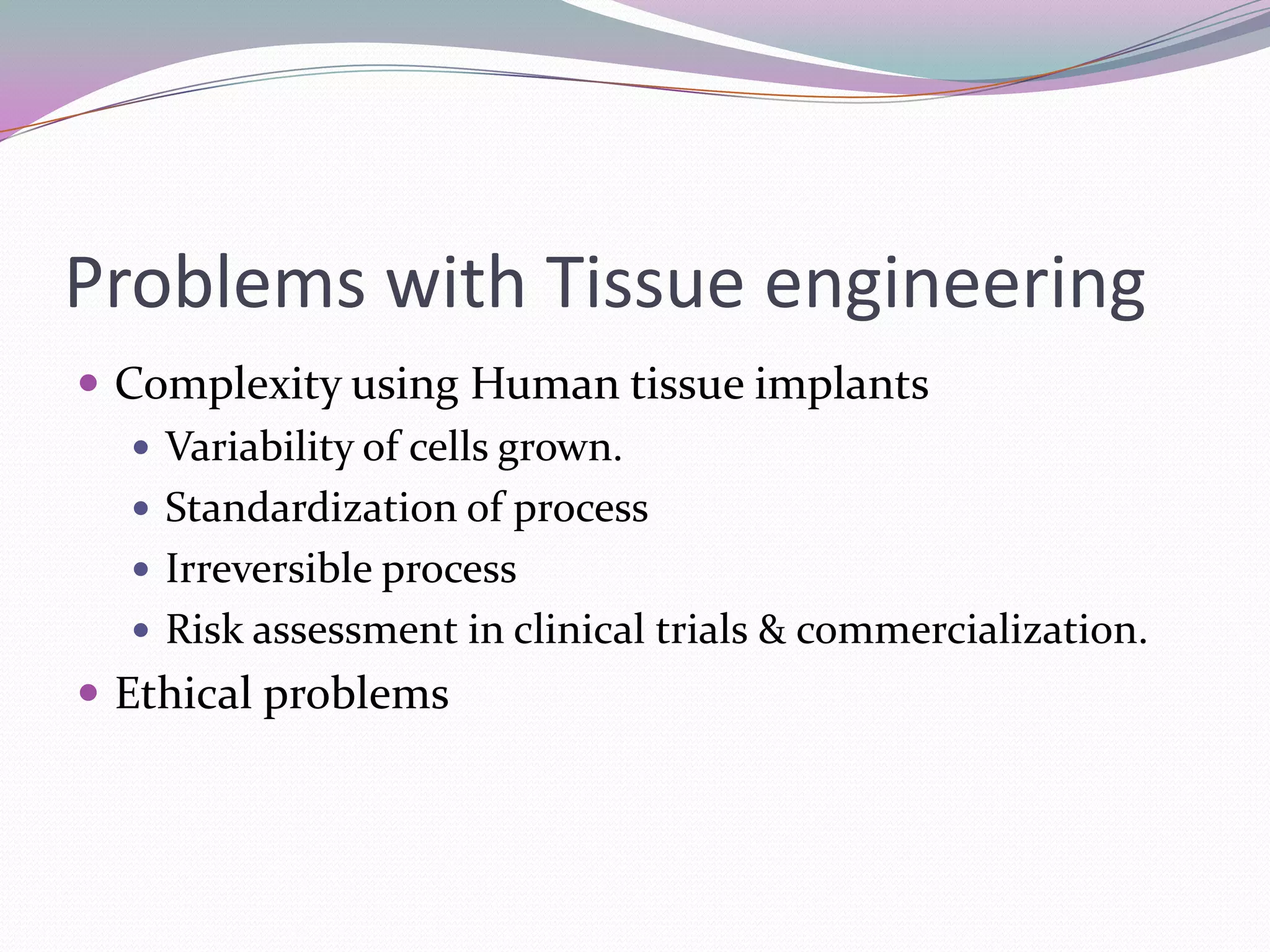 Problems with Tissue engineering

- Complexity using Human tissue implants
  - Variability of cells grown.
  - Standardization of process
  - Irreversible process
  - Risk assessment in clinical trials & commercialization.
- Ethical problems